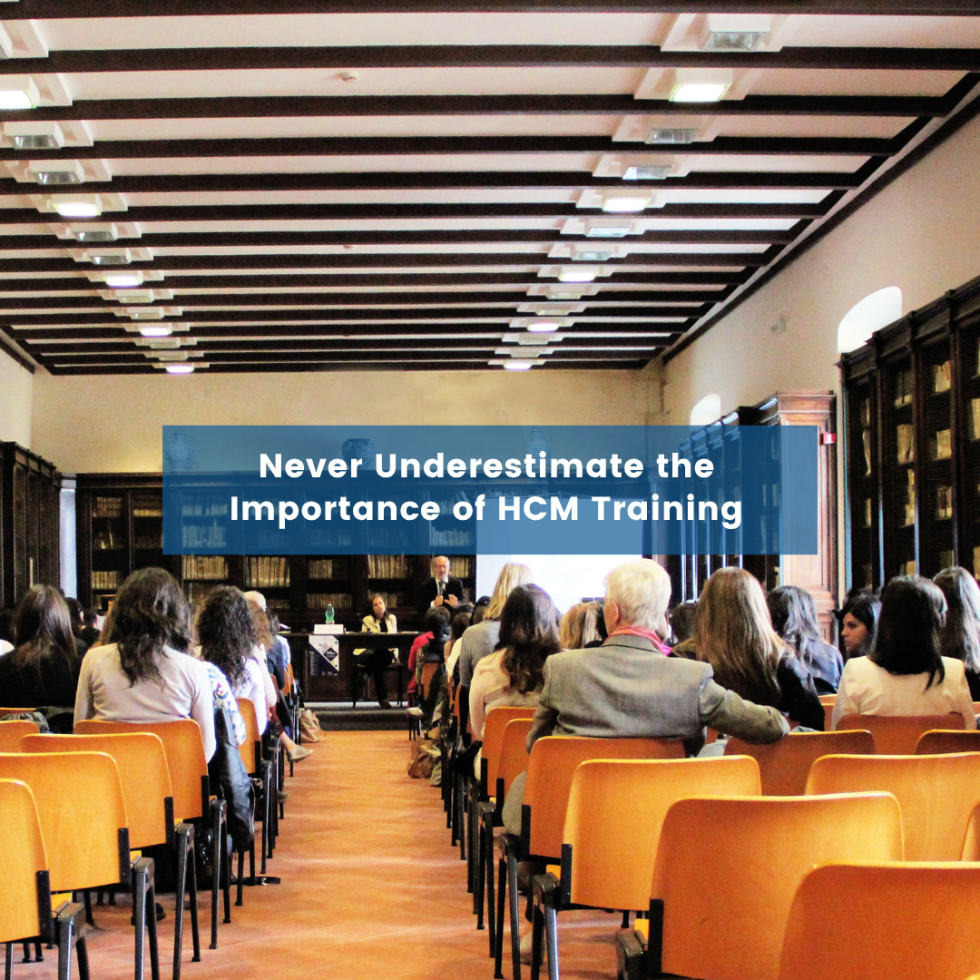 Never Underestimate the Importance of HCM Training